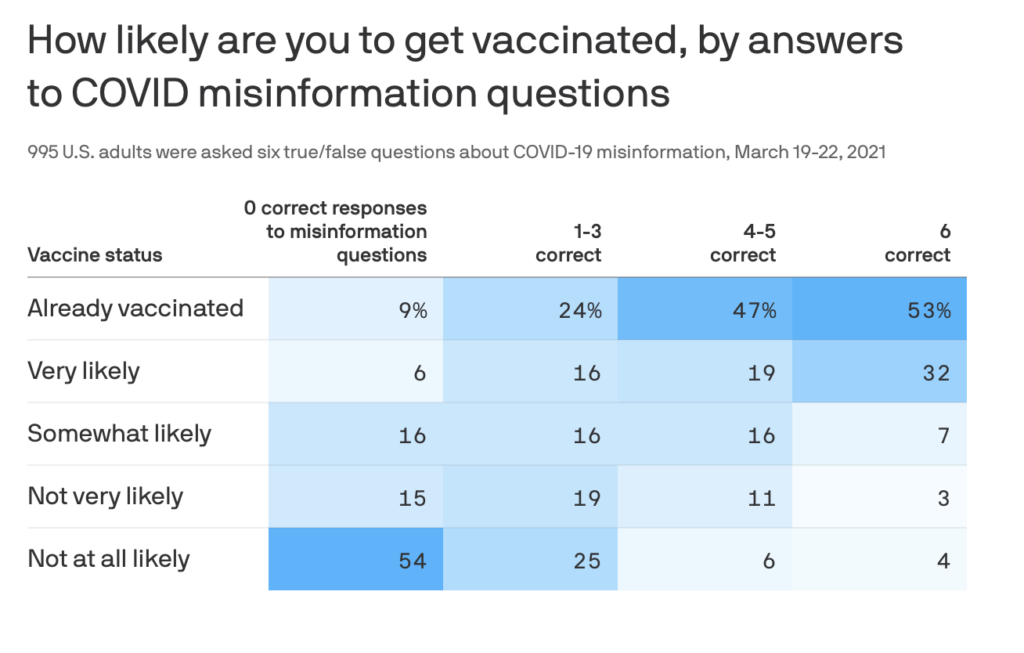 How likely are you to get vaccinated, by answers to COVID misinformation questions

995 U.S. adults were asked six true/false questions about COVID-19 misinformation, March 19-22, 2021

| Vaccine status | 0 correct responses to misinformation questions | 1-3 correct | 4-5 correct | 6 correct |
|---|---|---|---|---|
| Already vaccinated | 9% | 24% | 47% | 53% |
| Very likely | 6 | 16 | 19 | 32 |
| Somewhat likely | 16 | 16 | 16 | 7 |
| Not very likely | 15 | 19 | 11 | 3 |
| Not at all likely | 54 | 25 | 6 | 4 |